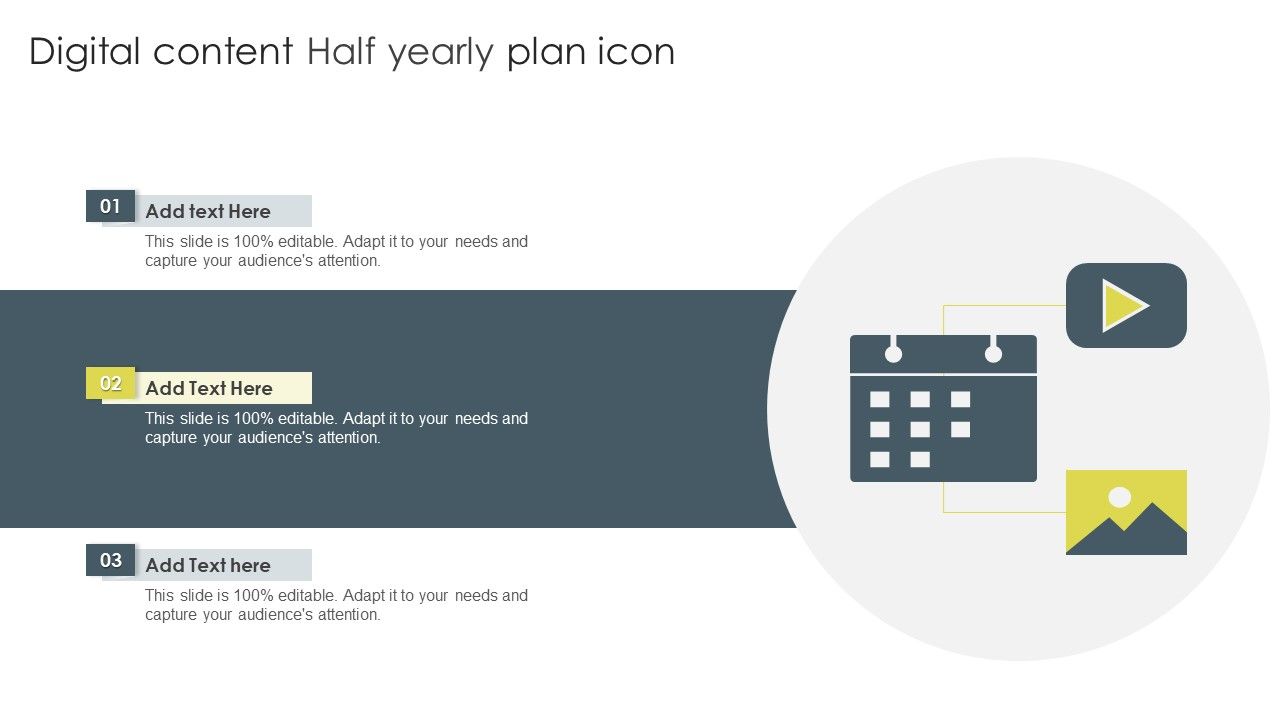 Digital content Half yearly plan icon

01
Add text Here
This slide is 100% editable. Adapt it to your needs and capture your audience's attention.

02
Add Text Here
This slide is 100% editable. Adapt it to your needs and capture your audience's attention.

03
Add Text here
This slide is 100% editable. Adapt it to your needs and capture your audience's attention.